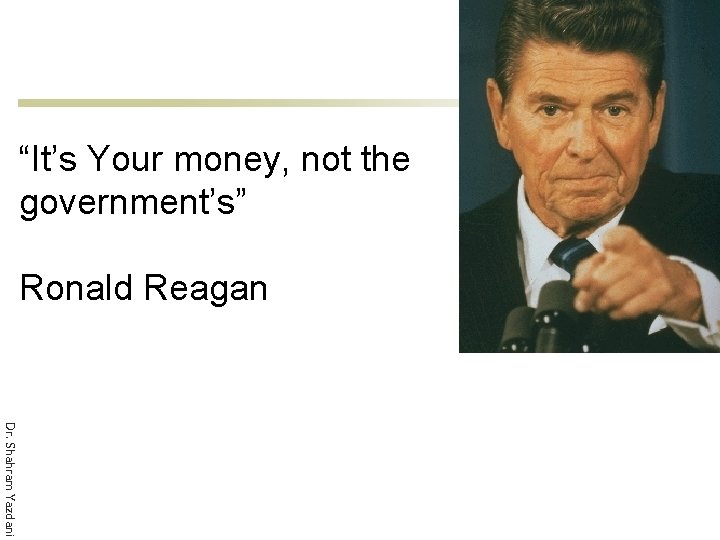 “It’s Your money, not the government’s”

Ronald Reagan

Dr. Shahram Yazdani